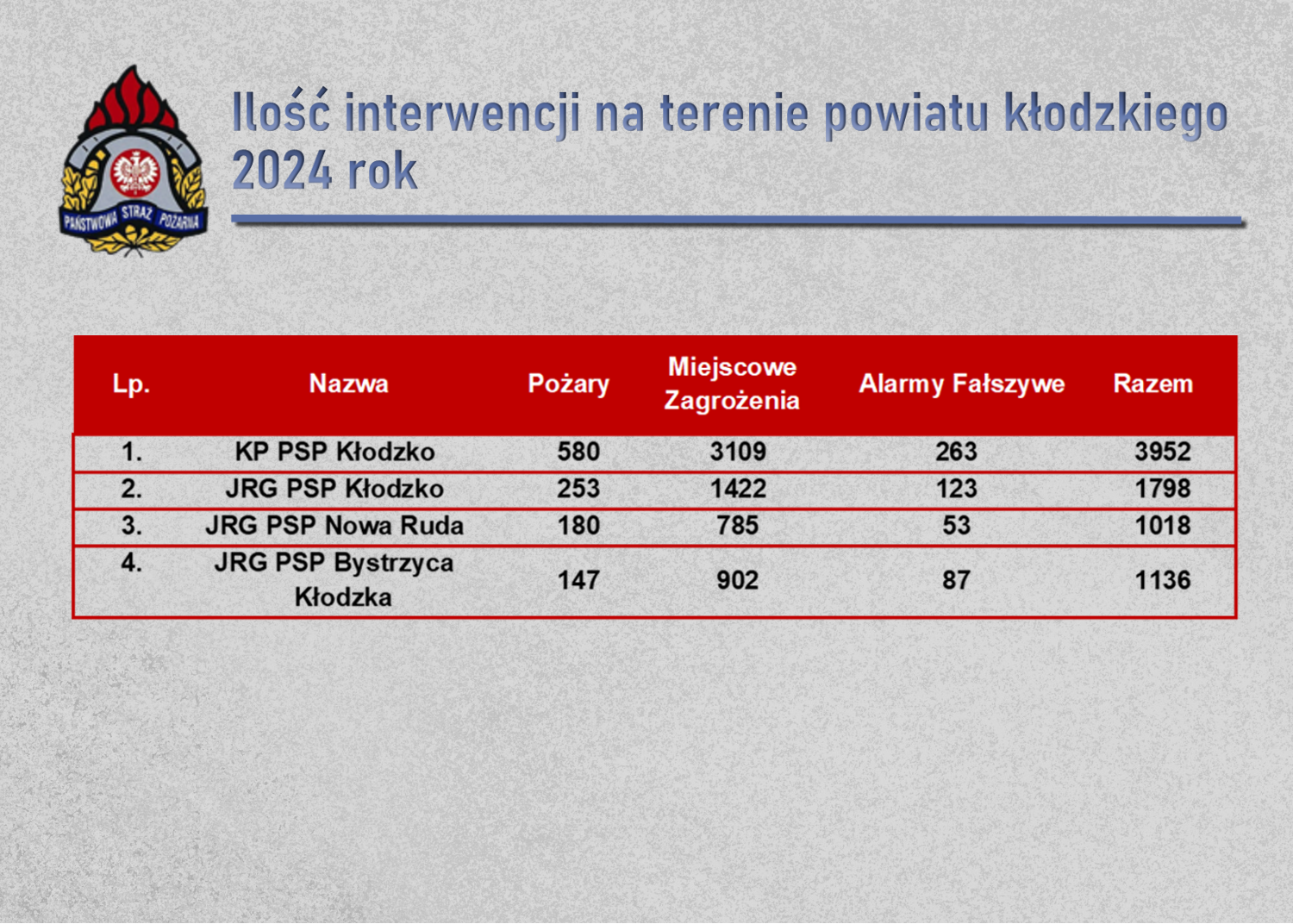 PAŃSTWOWA STRAŻ POŻARNA

Ilość interwencji na terenie powiatu kłodzkiego 2024 rok

| Lp. | Nazwa | Pożary | Miejscowe Zagrożenia | Alarmy Fałszywe | Razem |
|---|---|---|---|---|---|
| 1. | KP PSP Kłodzko | 580 | 3109 | 263 | 3952 |
| 2. | JRG PSP Kłodzko | 253 | 1422 | 123 | 1798 |
| 3. | JRG PSP Nowa Ruda | 180 | 785 | 53 | 1018 |
| 4. | JRG PSP Bystrzyca Kłodzka | 147 | 902 | 87 | 1136 |